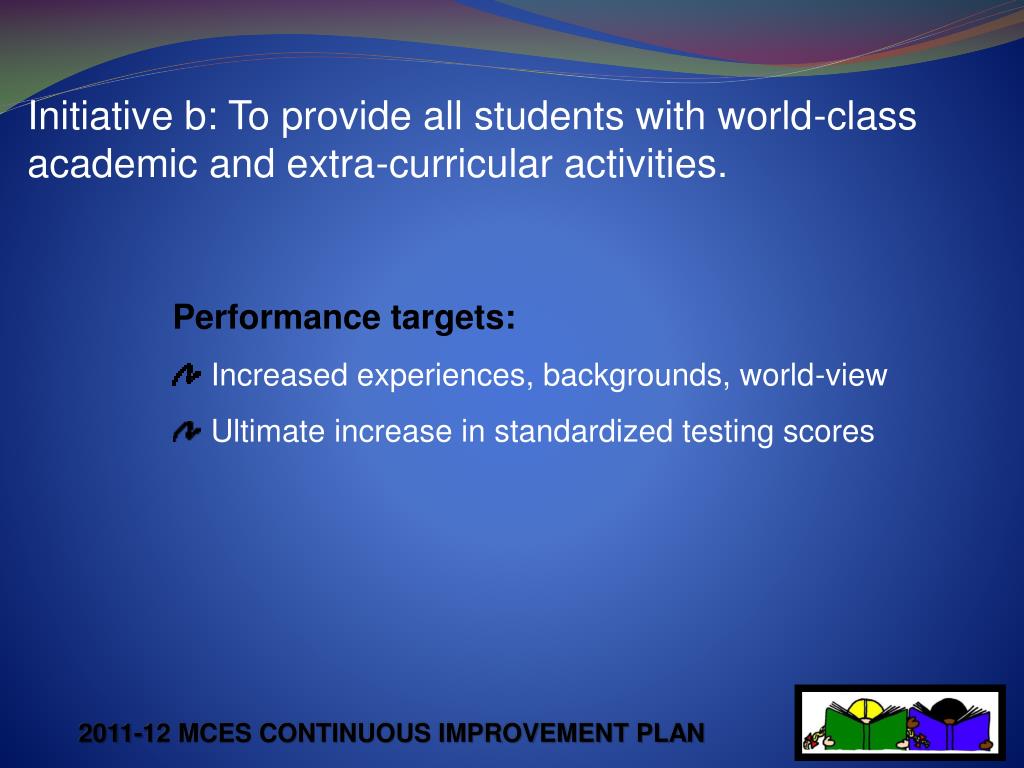 Initiative b: To provide all students with world-class academic and extra-curricular activities.

Performance targets:

Increased experiences, backgrounds, world-view

Ultimate increase in standardized testing scores

2011-12 MCES CONTINUOUS IMPROVEMENT PLAN